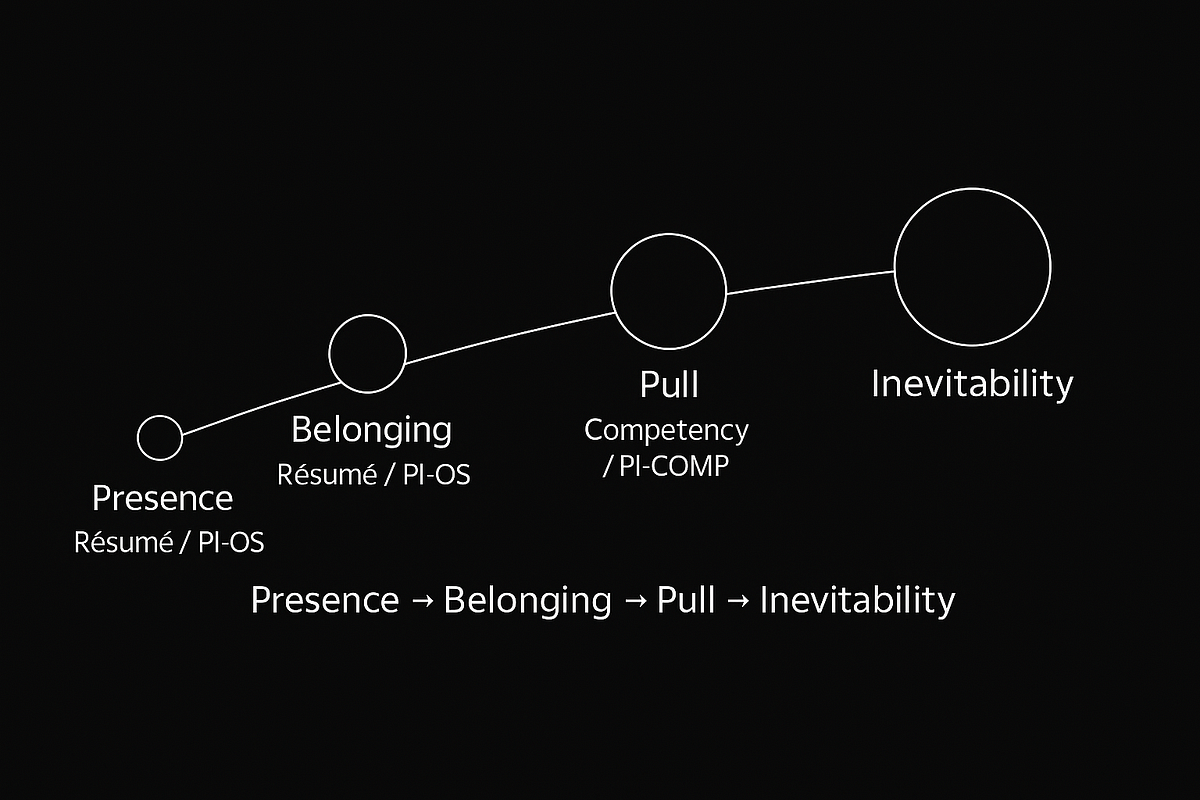 Presence
Résumé / PI-OS

Belonging
Résumé / PI-OS

Pull
Competency / PI-COMP

Inevitability

Presence → Belonging → Pull → Inevitability